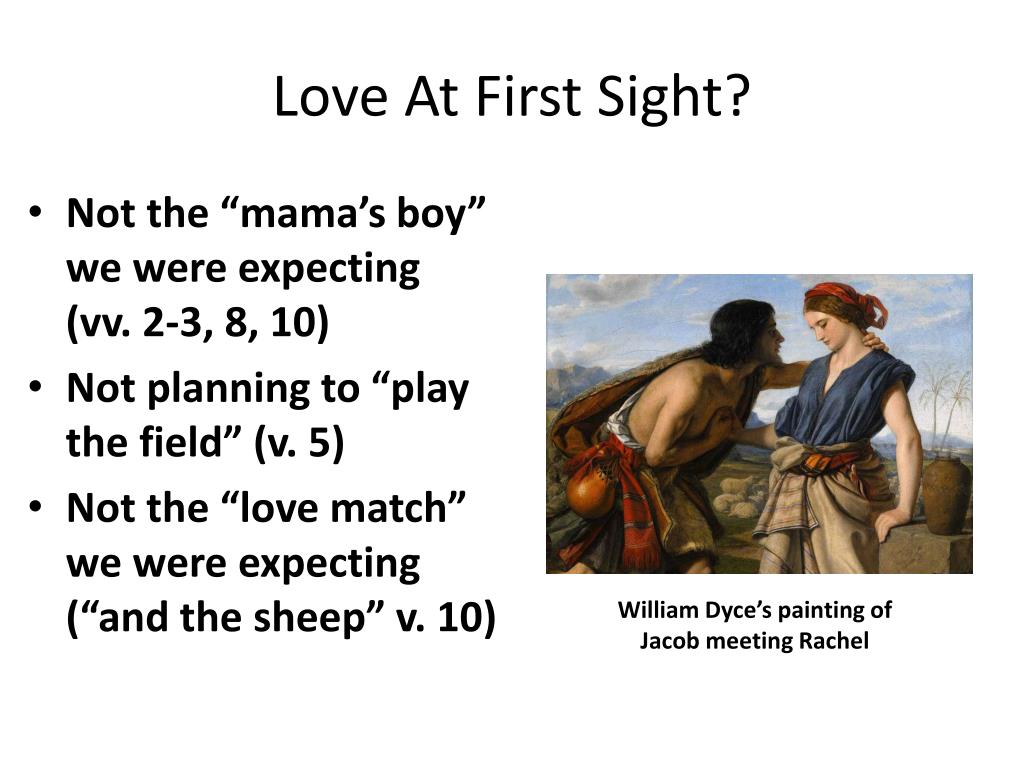 Love At First Sight?

• Not the “mama’s boy” we were expecting (vv. 2-3, 8, 10)
• Not planning to “play the field” (v. 5)
• Not the “love match” we were expecting (“and the sheep” v. 10)

William Dyce’s painting of Jacob meeting Rachel